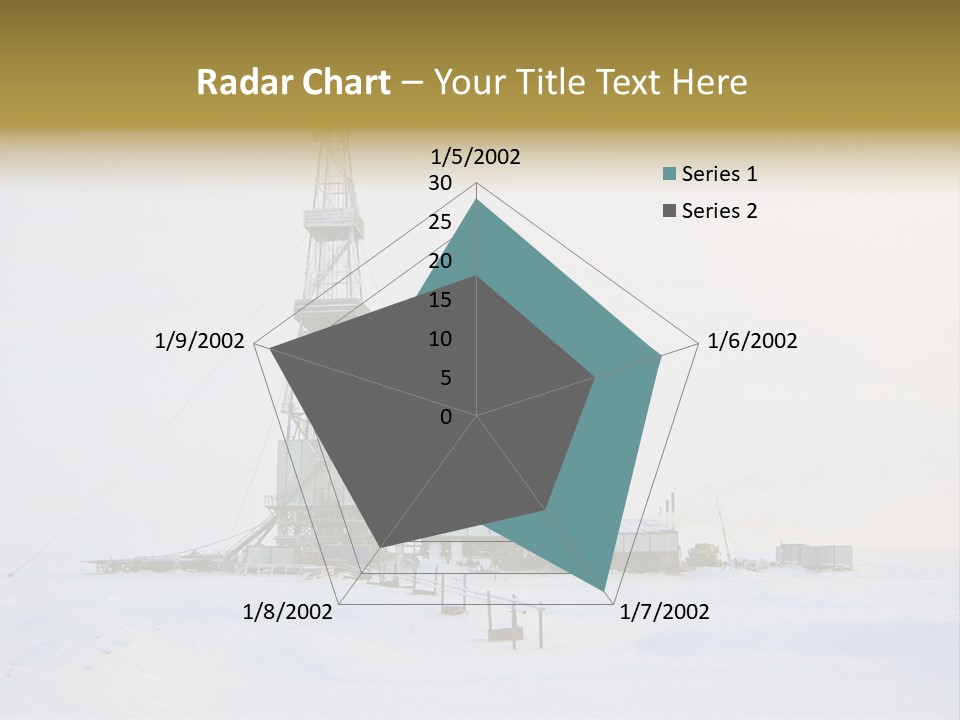 Radar Chart – Your Title Text Here

1/5/2002
30
25
20
15
10
5
0
1/6/2002
1/7/2002
1/8/2002
1/9/2002

Series 1
Series 2